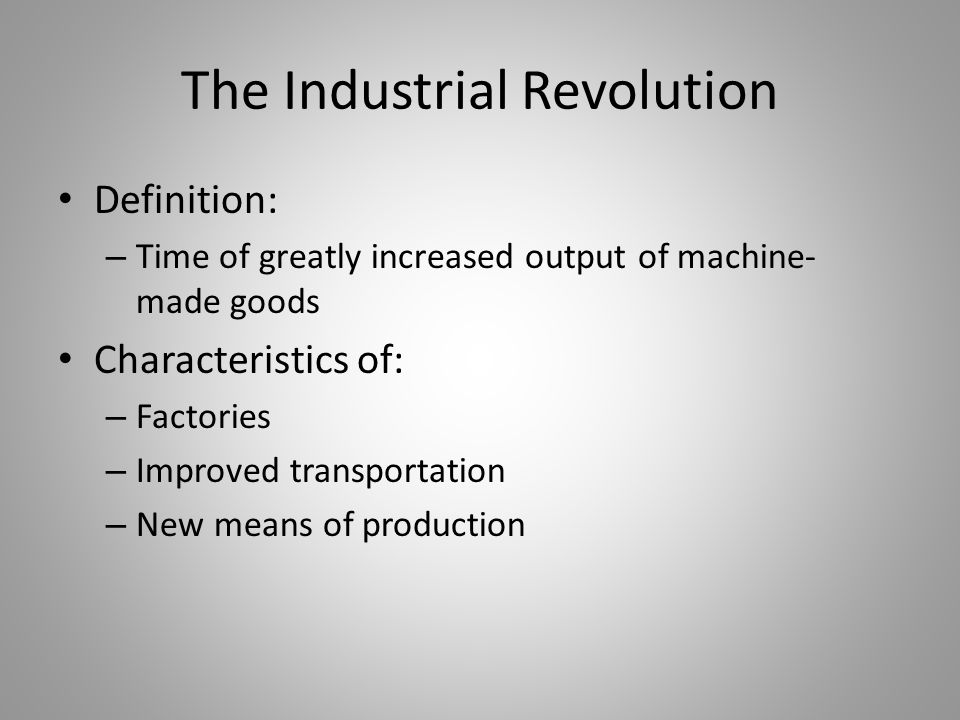 The Industrial Revolution

• Definition:
– Time of greatly increased output of machine-made goods

• Characteristics of:
– Factories
– Improved transportation
– New means of production